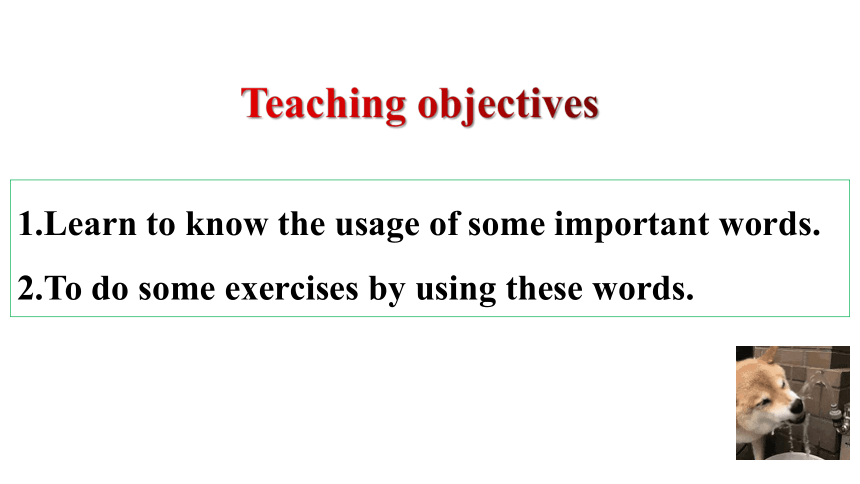 Teaching objectives

1.Learn to know the usage of some important words.

2.To do some exercises by using these words.